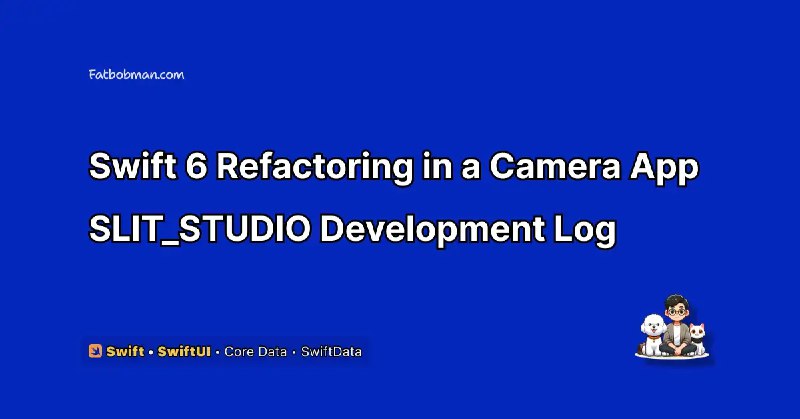 Fatbobman.com

Swift 6 Refactoring in a Camera App
SLIT_STUDIO Development Log

Swift • SwiftUI • Core Data • SwiftData